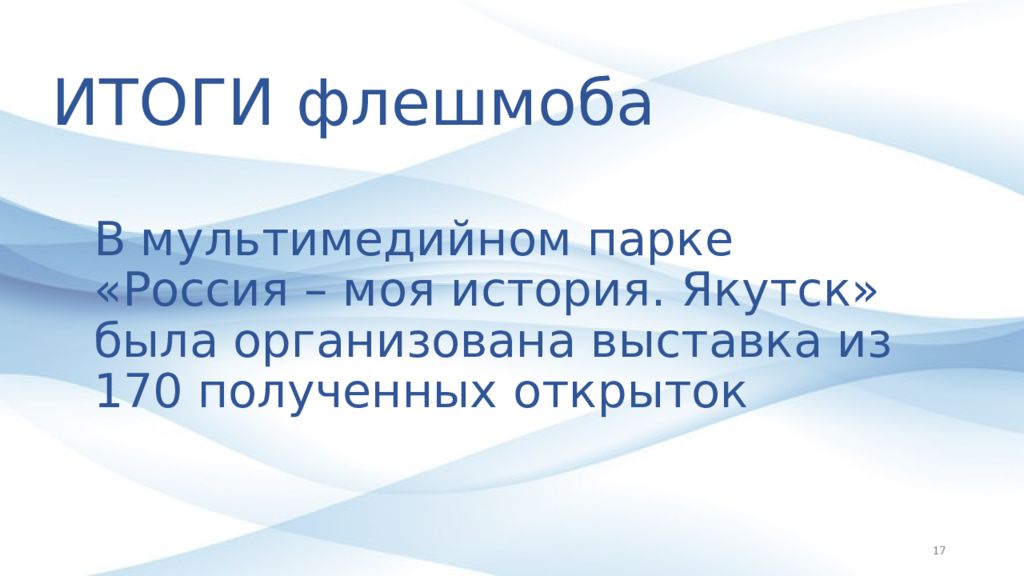 ИТОГИ флешмоба

В мультимедийном парке «Россия – моя история. Якутск» была организована выставка из 170 полученных открыток

17